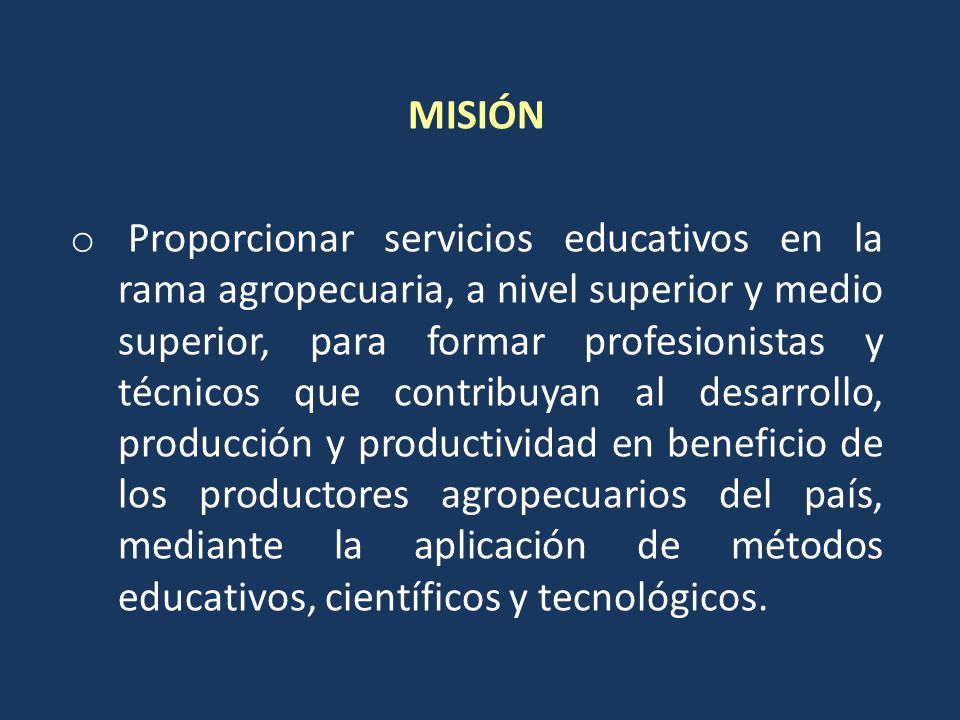 MISIÓN

o Proporcionar servicios educativos en la rama agropecuaria, a nivel superior y medio superior, para formar profesionistas y técnicos que contribuyan al desarrollo, producción y productividad en beneficio de los productores agropecuarios del país, mediante la aplicación de métodos educativos, científicos y tecnológicos.